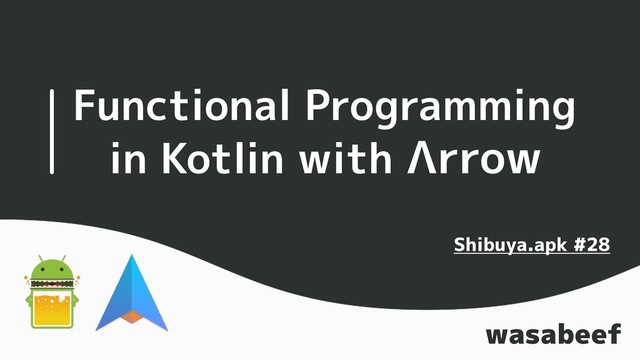 Functional Programming in Kotlin with Λrrow

Shibuya.apk #28

wasabeef